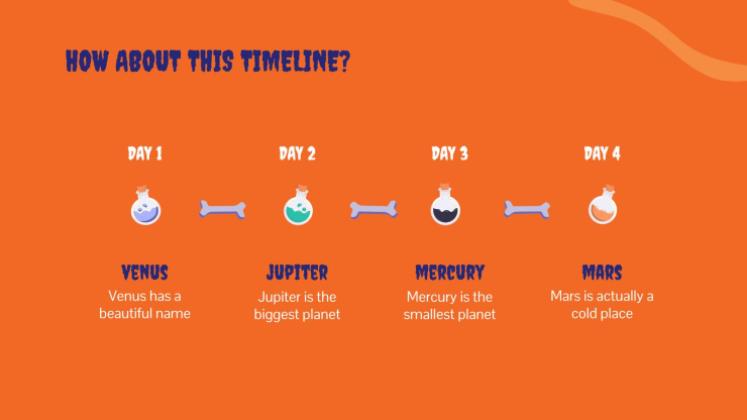 HOW ABOUT THIS TIMELINE?

DAY 1

VENUS
Venus has a beautiful name

DAY 2

JUPITER
Jupiter is the biggest planet

DAY 3

MERCURY
Mercury is the smallest planet

DAY 4

MARS
Mars is actually a cold place